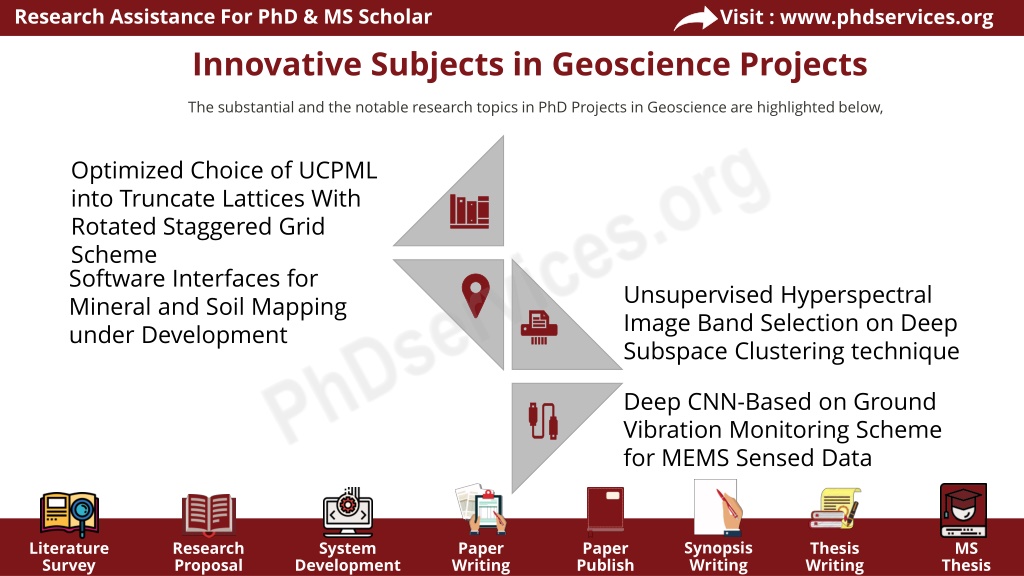 Research Assistance For PhD & MS Scholar

Visit : www.phdservices.org

Innovative Subjects in Geoscience Projects

The substantial and the notable research topics in PhD Projects in Geoscience are highlighted below,

Optimized Choice of UCPML into Truncate Lattices With Rotated Staggered Grid Scheme

Software Interfaces for Mineral and Soil Mapping under Development

Unsupervised Hyperspectral Image Band Selection on Deep Subspace Clustering technique

Deep CNN-Based on Ground Vibration Monitoring Scheme for MEMS Sensed Data

PhDservices.org

Literature Survey

Research Proposal

System Development

Paper Writing

Paper Publish

Synopsis Writing

Thesis Writing

MS Thesis